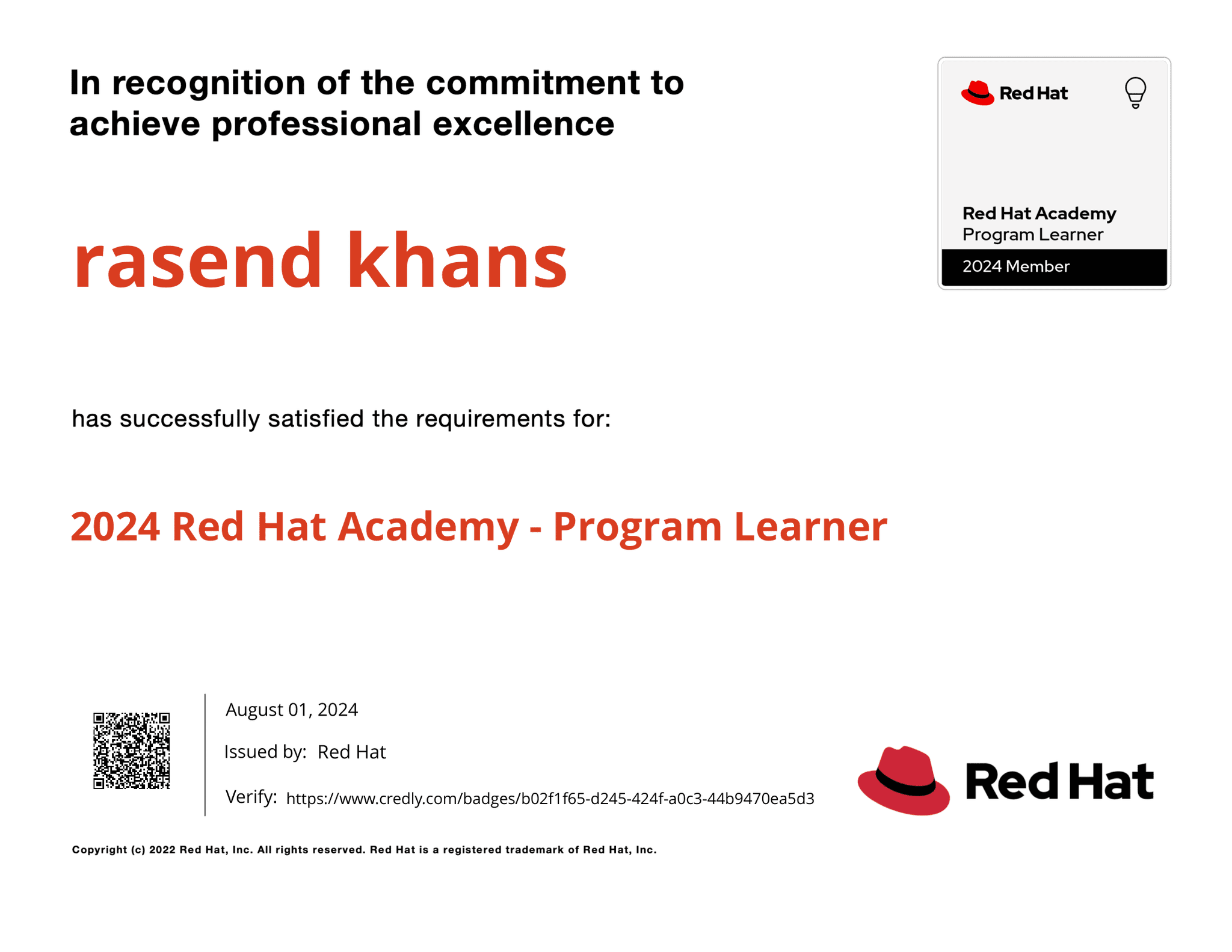 In recognition of the commitment to achieve professional excellence

Red Hat

Red Hat Academy
Program Learner
2024 Member

rasend khans

has successfully satisfied the requirements for:

2024 Red Hat Academy - Program Learner

August 01, 2024

Issued by: Red Hat

Verify: https://www.credly.com/badges/b02f1f65-d245-424f-a0c3-44b9470ea5d3

Red Hat

Copyright (c) 2022 Red Hat, Inc. All rights reserved. Red Hat is a registered trademark of Red Hat, Inc.